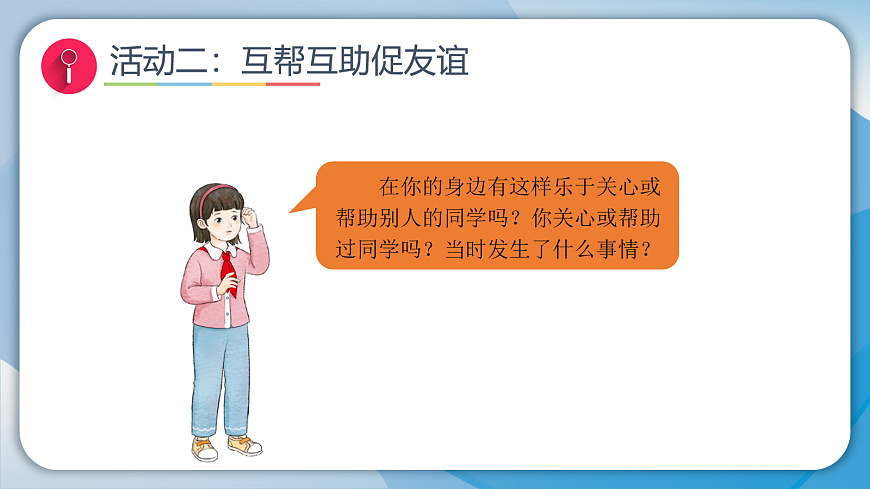 活动二：互帮互助促友谊

在你的身边有这样乐于关心或帮助别人的同学吗？你关心或帮助过同学吗？当时发生了什么事情？